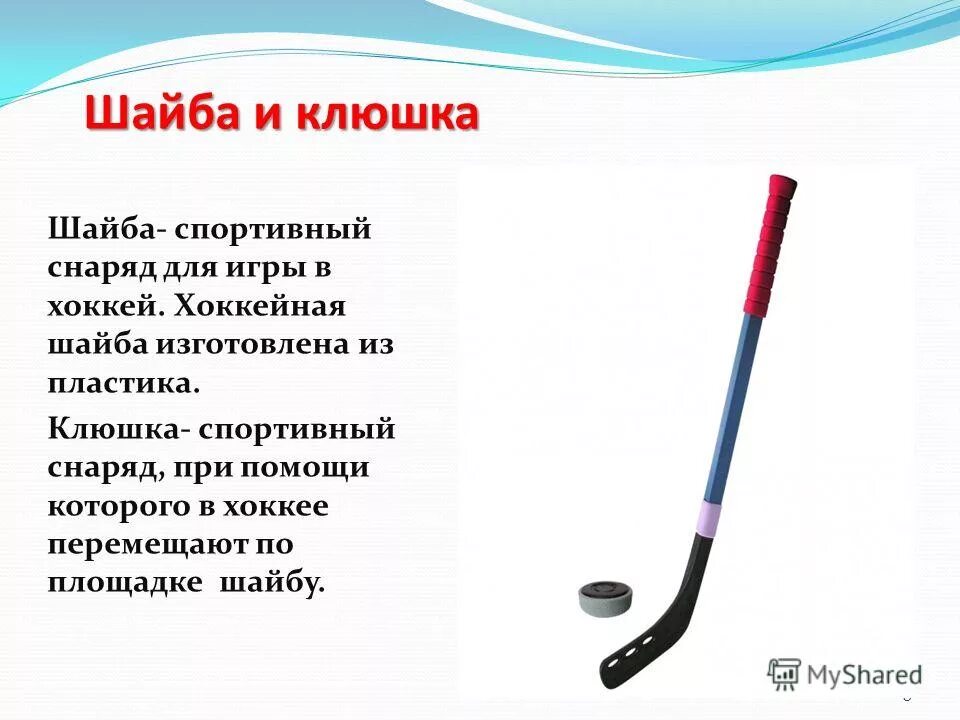 Шайба и клюшка

Шайба- спортивный снаряд для игры в хоккей. Хоккейная шайба изготовлена из пластика.

Клюшка- спортивный снаряд, при помощи которого в хоккее перемещают по площадке шайбу.

MyShared